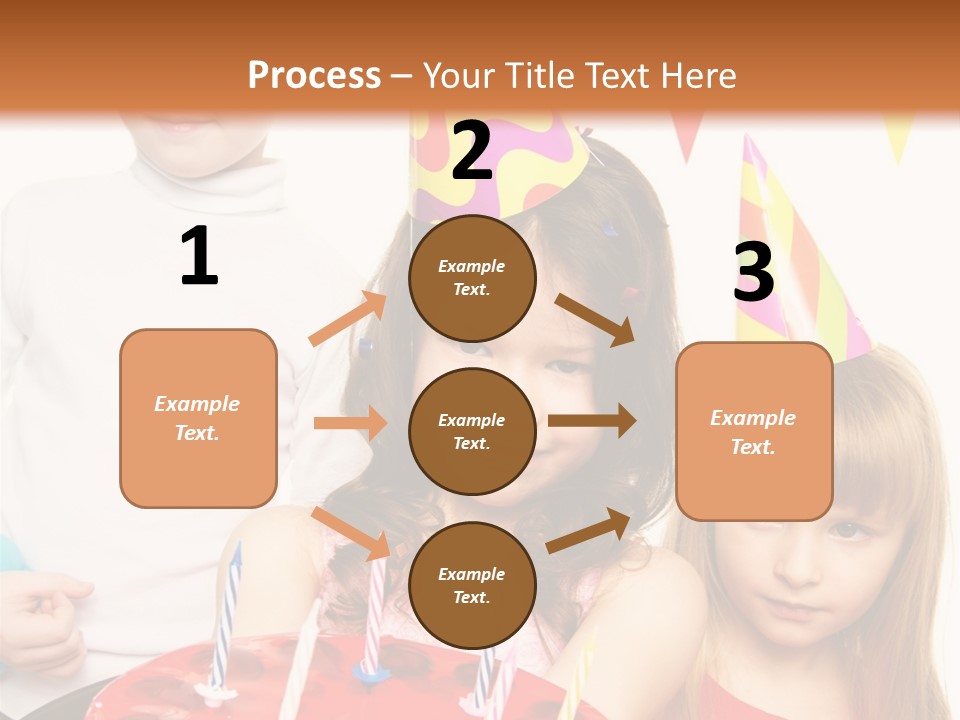 Process – Your Title Text Here

1

Example Text.

2

Example Text.

Example Text.

Example Text.

3

Example Text.